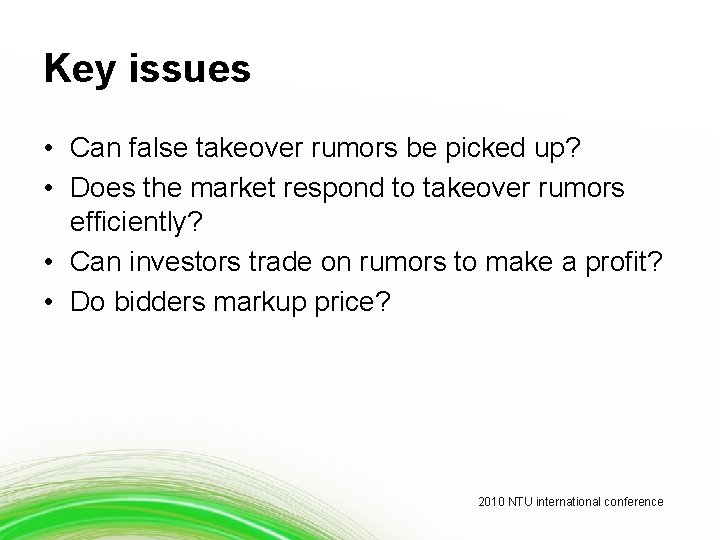 Key issues

• Can false takeover rumors be picked up?
• Does the market respond to takeover rumors efficiently?
• Can investors trade on rumors to make a profit?
• Do bidders markup price?

2010 NTU international conference